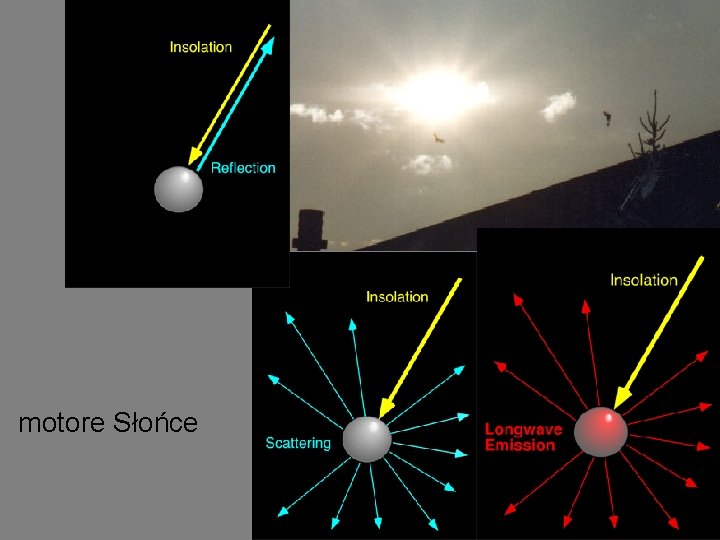 Insolation

Reflection

Insolation

Scattering

Insolation

Longwave Emission

motore Słońce